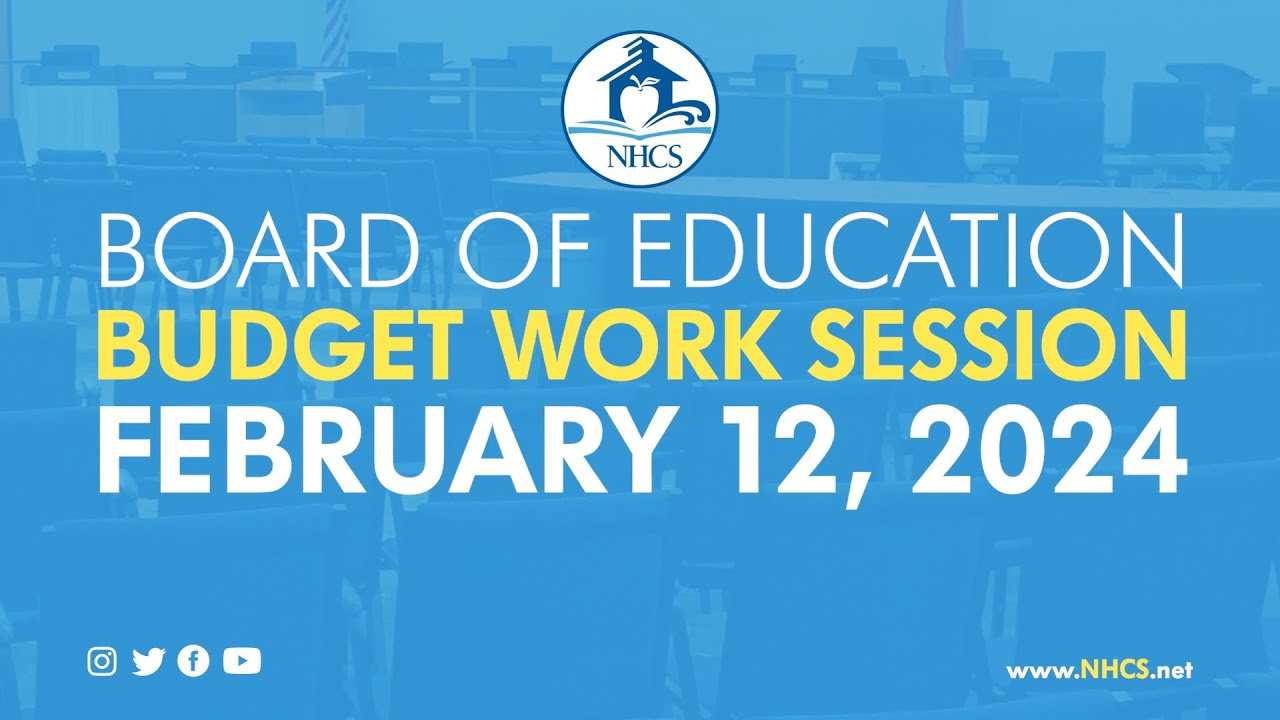 NHCS

BOARD OF EDUCATION
BUDGET WORK SESSION
FEBRUARY 12, 2024

www.NHCS.net